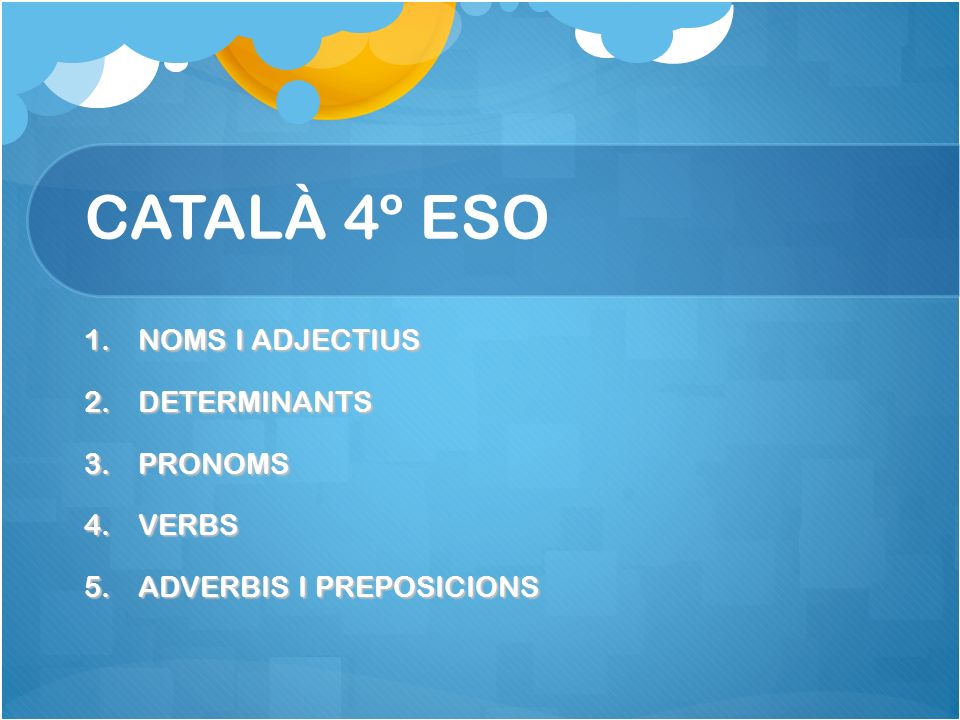 CATALÀ 4º ESO

1. NOMS I ADJECTIUS
2. DETERMINANTS
3. PRONOMS
4. VERBS
5. ADVERBIS I PREPOSICIONS